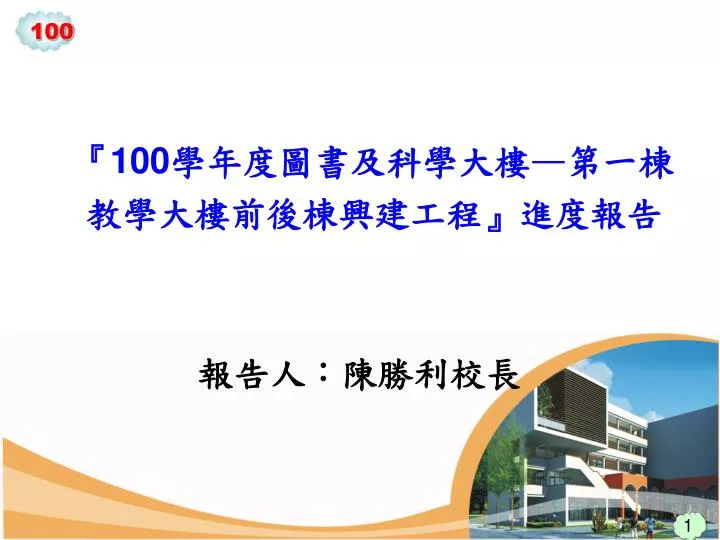 100

『100學年度圖書及科學大樓—第一棟教學大樓前後棟興建工程』進度報告

報告人：陳勝利校長

1